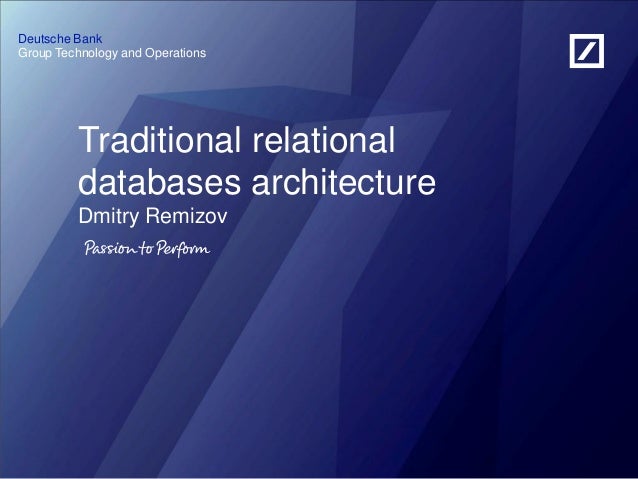 Deutsche Bank
Group Technology and Operations

Traditional relational databases architecture
Dmitry Remizov

Passion to Perform